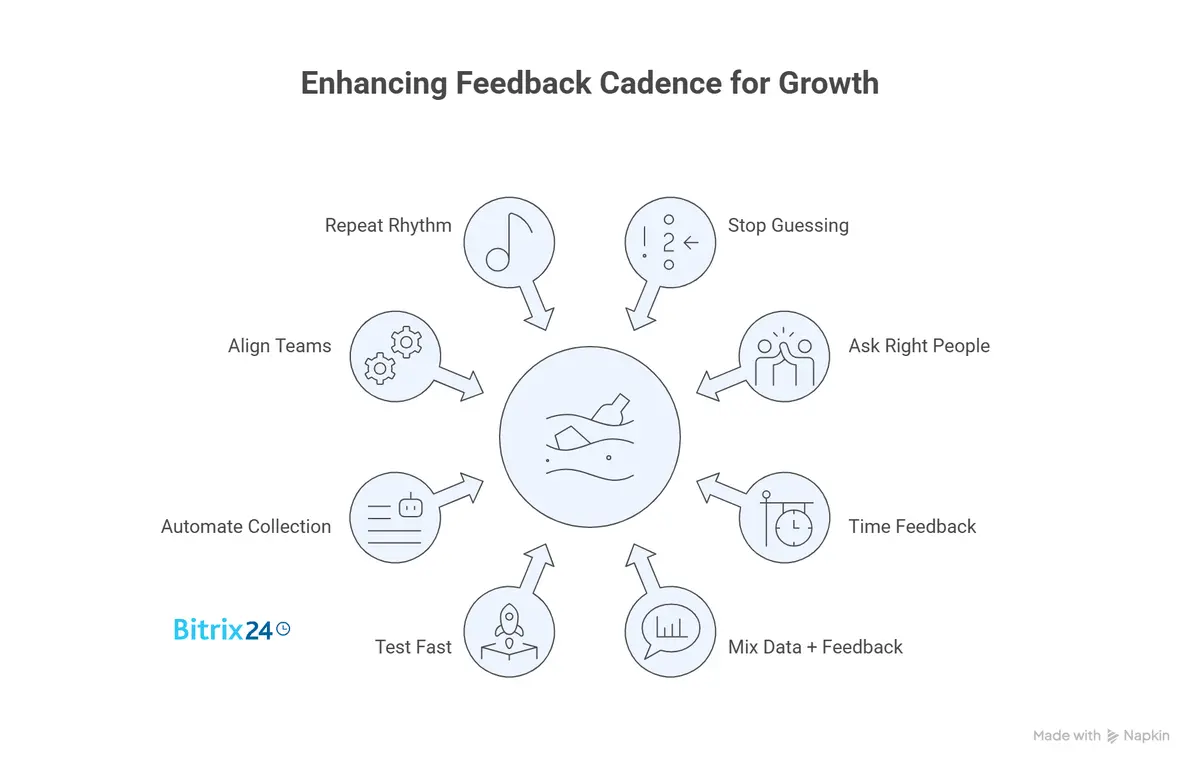 Enhancing Feedback Cadence for Growth

Repeat Rhythm

Stop Guessing

Align Teams

Ask Right People

Automate Collection

Time Feedback

Test Fast

Mix Data + Feedback

Bitrix24

Made with Napkin